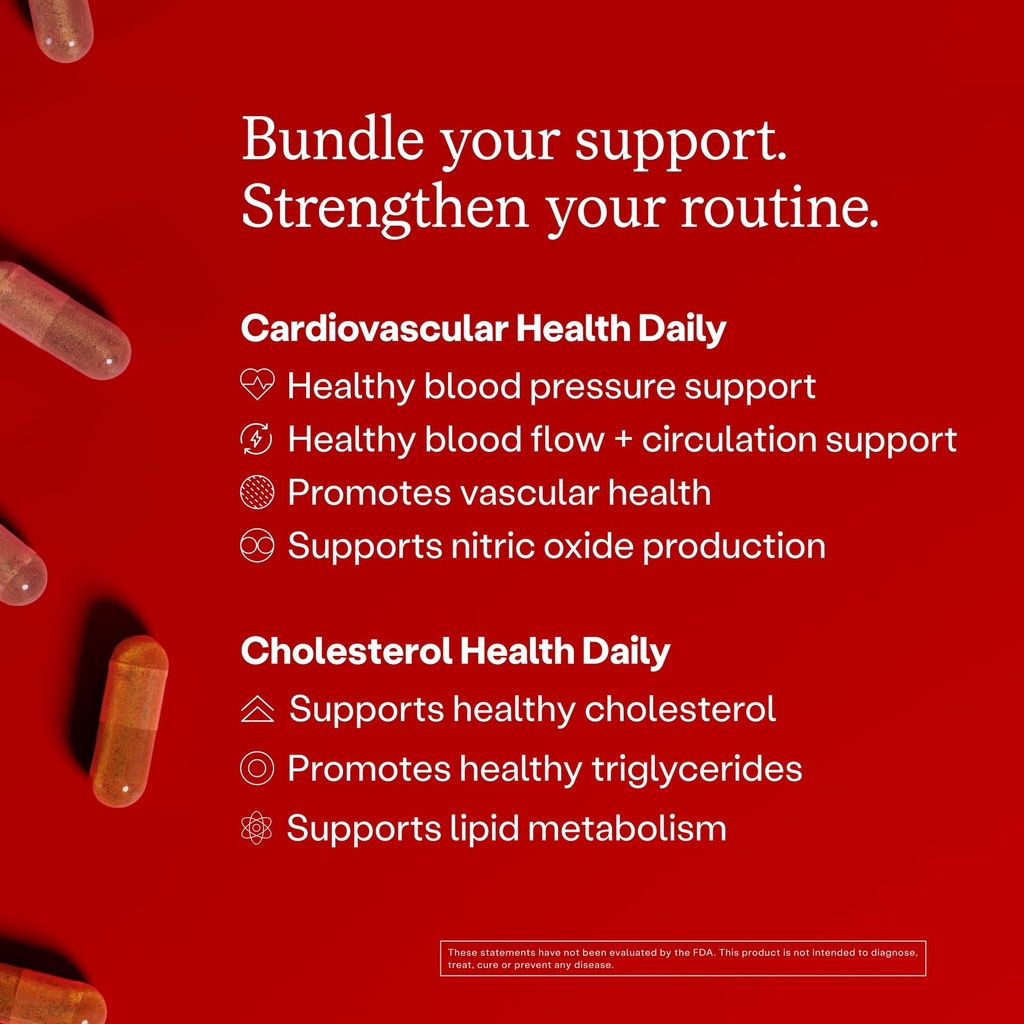 Bundle your support.
Strengthen your routine.

Cardiovascular Health Daily
Healthy blood pressure support
Healthy blood flow + circulation support
Promotes vascular health
Supports nitric oxide production

Cholesterol Health Daily
Supports healthy cholesterol
Promotes healthy triglycerides
Supports lipid metabolism

These statements have not been evaluated by the FDA. This product is not intended to diagnose, treat, cure or prevent any disease.